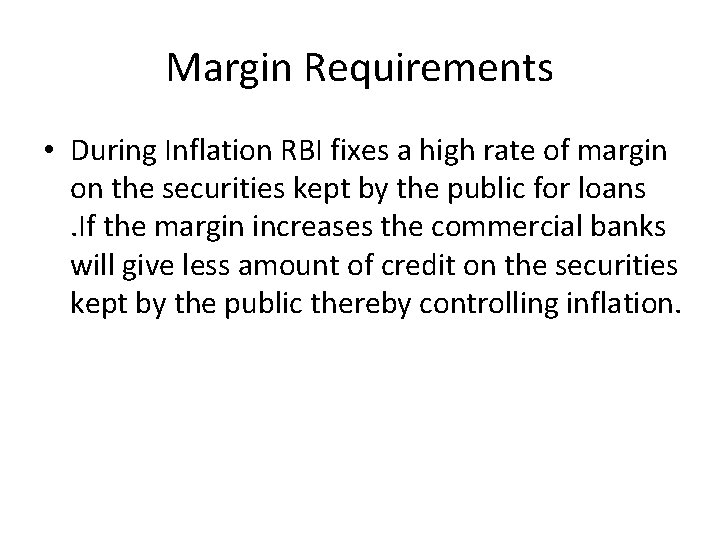 Margin Requirements

• During Inflation RBI fixes a high rate of margin on the securities kept by the public for loans .If the margin increases the commercial banks will give less amount of credit on the securities kept by the public thereby controlling inflation.